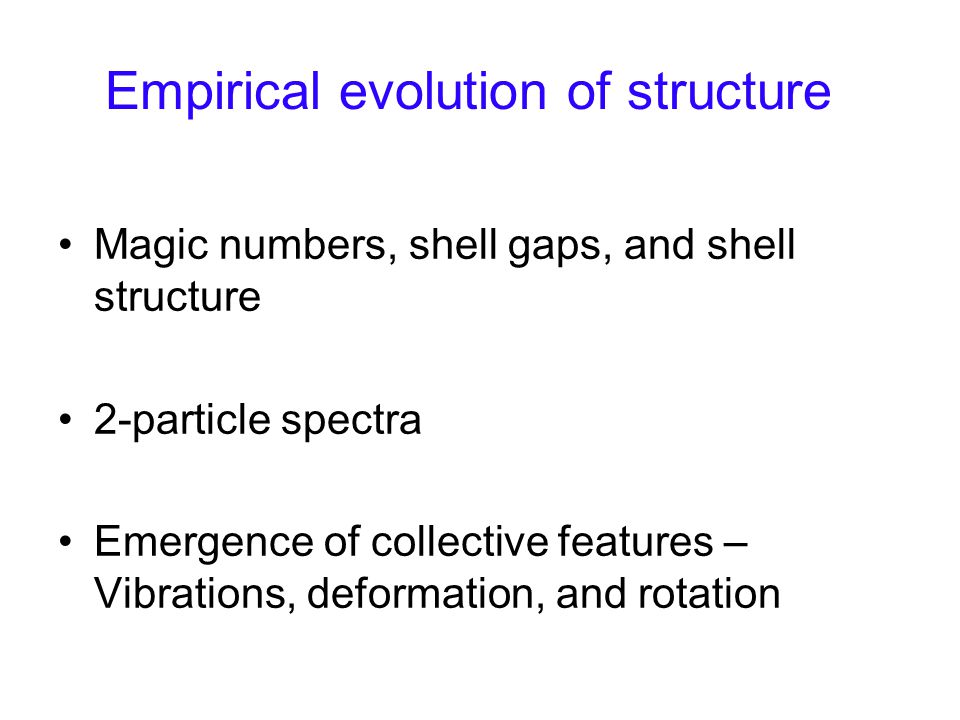 Empirical evolution of structure

• Magic numbers, shell gaps, and shell structure

• 2-particle spectra

• Emergence of collective features – Vibrations, deformation, and rotation